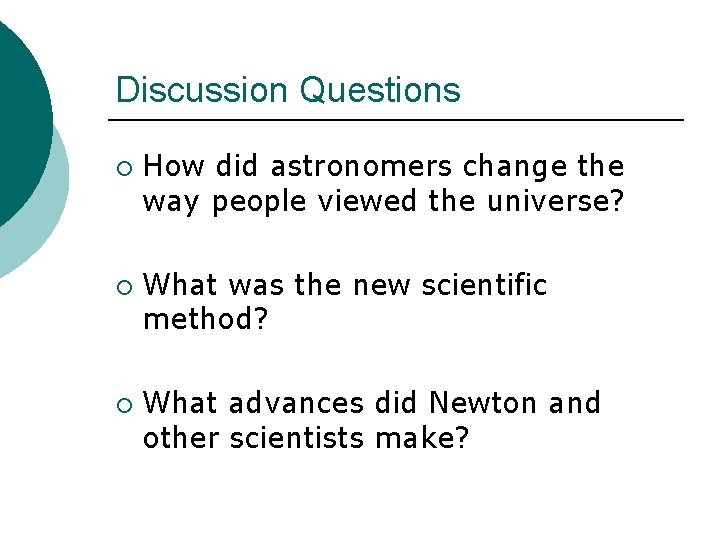 Discussion Questions

○ How did astronomers change the way people viewed the universe?

○ What was the new scientific method?

○ What advances did Newton and other scientists make?